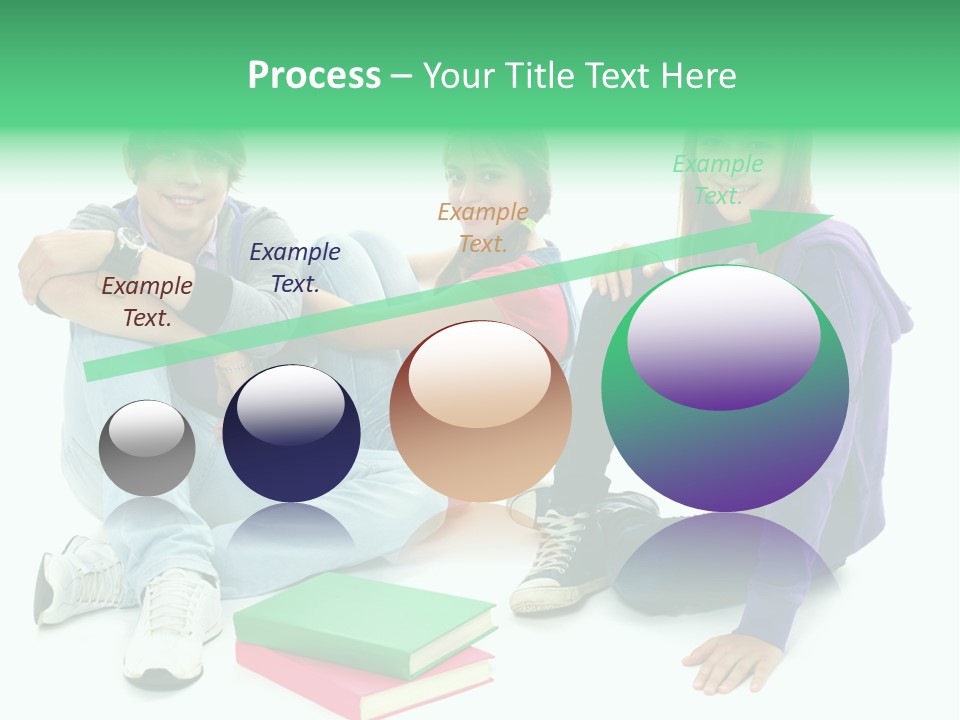 Process – Your Title Text Here

Example Text.

Example Text.

Example Text.

Example Text.